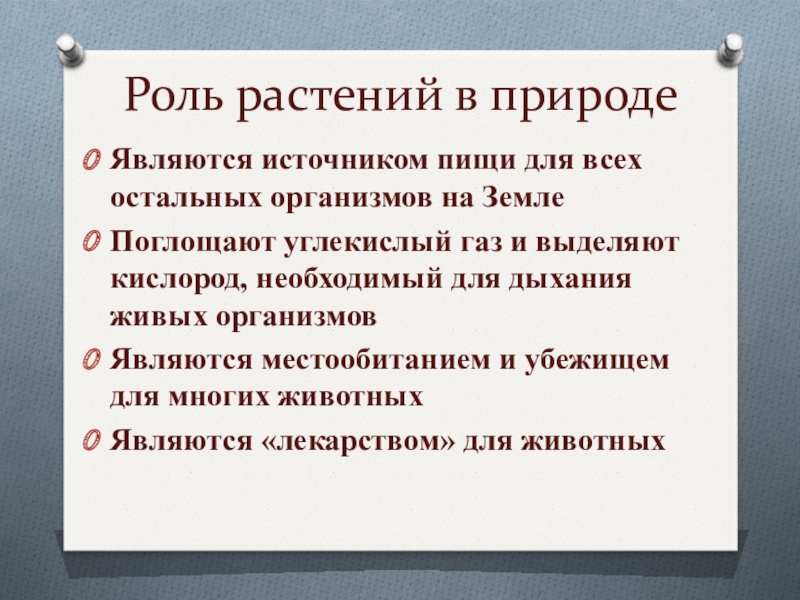 Роль растений в природе

Являются источником пищи для всех остальных организмов на Земле

Поглощают углекислый газ и выделяют кислород, необходимый для дыхания живых организмов

Являются местообитанием и убежищем для многих животных

Являются «лекарством» для животных